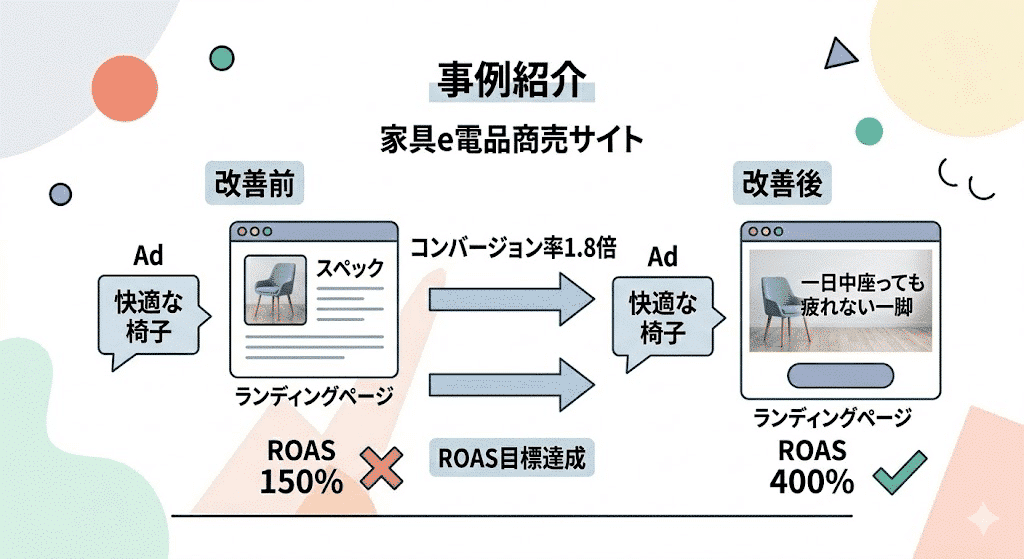 事例紹介

家具e電品商売サイト

改善前

Ad

快適な椅子

スペック

ランディングページ

ROAS 150%

コンバージョン率1.8倍

ROAS目標達成

改善後

Ad

快適な椅子

一日中座っても疲れない一脚

ランディングページ

ROAS 400%